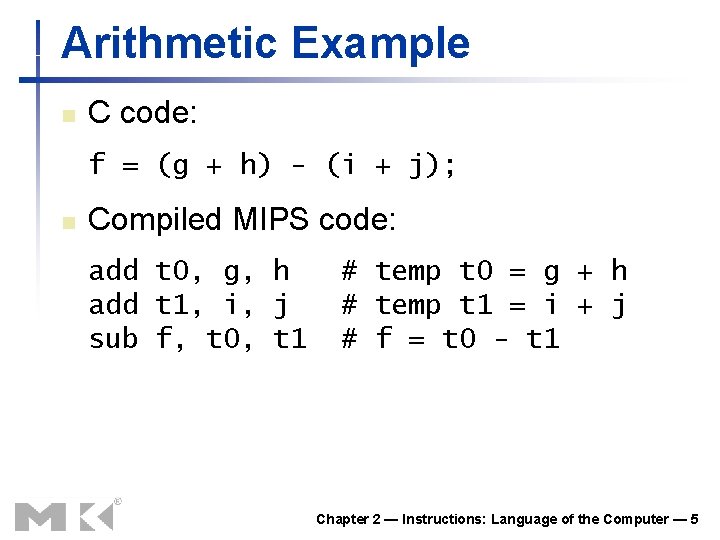 Arithmetic Example

C code:

f = (g + h) - (i + j);

Compiled MIPS code:

add t0, g, h # temp t0 = g + h
add t1, i, j # temp t1 = i + j
sub f, t0, t1 # f = t0 - t1

MK®

Chapter 2 — Instructions: Language of the Computer — 5